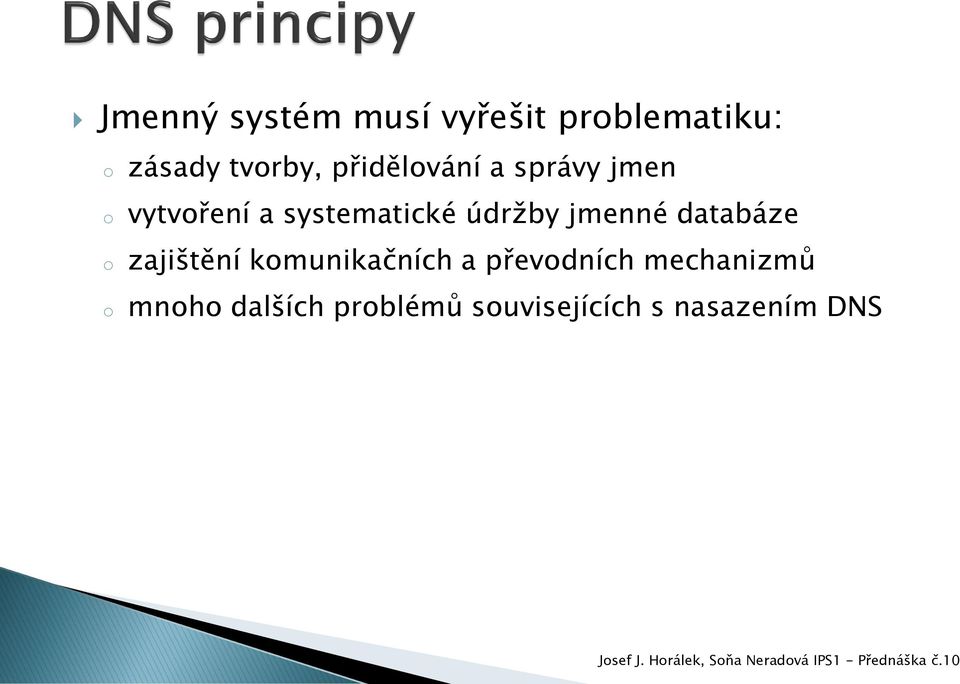 DNS principy

Jmenný systém musí vyřešit problematiku:

o zásady tvorby, přidělování a správy jmen

o vytvoření a systematické údržby jmenné databáze

o zajištění komunikačních a převodních mechanizmů

o mnoho dalších problémů souvisejících s nasazením DNS

Josef J. Horálek, Soňa Neradová IPS1 - Přednáška č.10